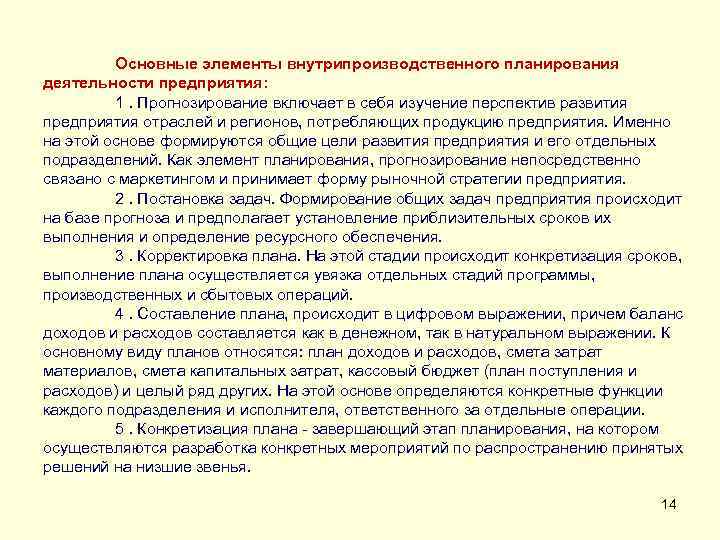 Основные элементы внутрипроизводственного планирования деятельности предприятия:

1 . Прогнозирование включает в себя изучение перспектив развития предприятия отраслей и регионов, потребляющих продукцию предприятия. Именно на этой основе формируются общие цели развития предприятия и его отдельных подразделений. Как элемент планирования, прогнозирование непосредственно связано с маркетингом и принимает форму рыночной стратегии предприятия.

2 . Постановка задач. Формирование общих задач предприятия происходит на базе прогноза и предполагает установление приблизительных сроков их выполнения и определение ресурсного обеспечения.

3 . Корректировка плана. На этой стадии происходит конкретизация сроков, выполнение плана осуществляется увязка отдельных стадий программы, производственных и сбытовых операций.

4 . Составление плана, происходит в цифровом выражении, причем баланс доходов и расходов составляется как в денежном, так в натуральном выражении. К основному виду планов относятся: план доходов и расходов, смета затрат материалов, смета капитальных затрат, кассовый бюджет (план поступления и расходов) и целый ряд других. На этой основе определяются конкретные функции каждого подразделения и исполнителя, ответственного за отдельные операции.

5 . Конкретизация плана - завершающий этап планирования, на котором осуществляются разработка конкретных мероприятий по распространению принятых решений на низшие звенья.

14